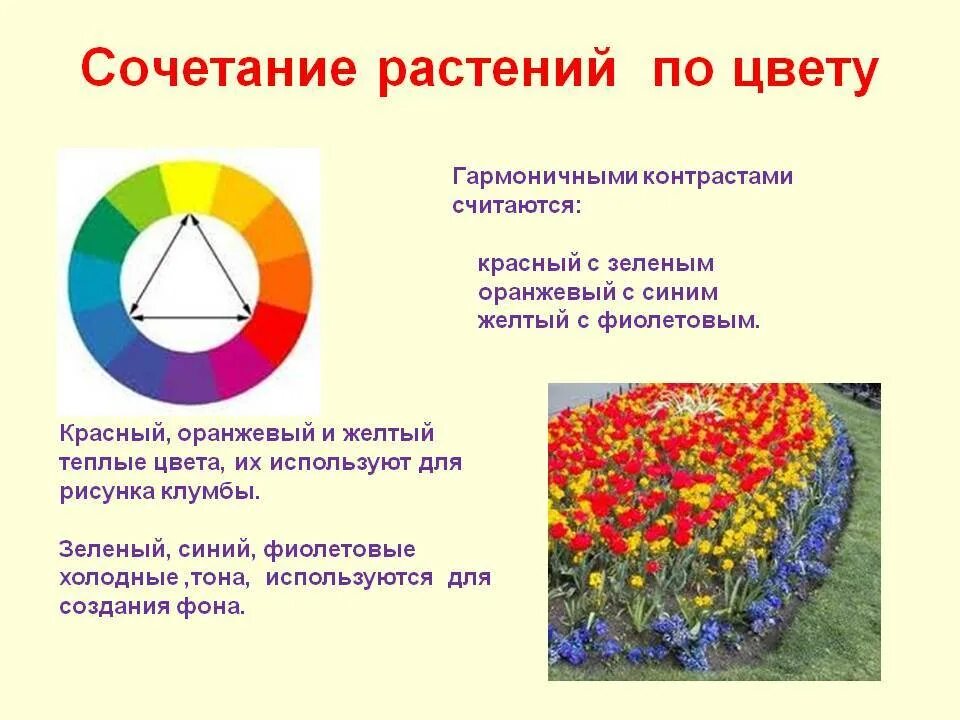 Сочетание растений по цвету

Гармоничными контрастами считаются:

красный с зеленым
оранжевый с синим
желтый с фиолетовым.

Красный, оранжевый и желтый теплые цвета, их используют для рисунка клумбы.

Зеленый, синий, фиолетовые холодные ,тона, используются для создания фона.